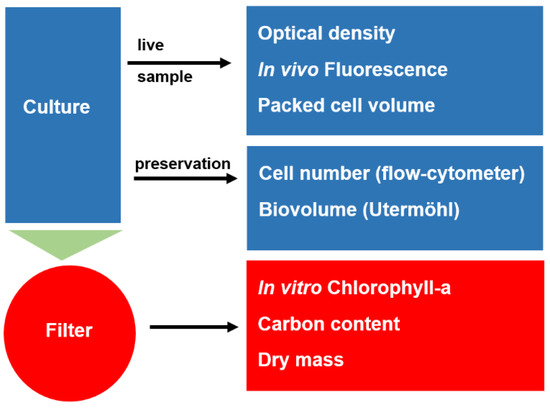 Culture

live
sample

Optical density
In vivo Fluorescence
Packed cell volume

preservation

Cell number (flow-cytometer)
Biovolume (Utermöhl)

Filter

In vitro Chlorophyll-a
Carbon content
Dry mass